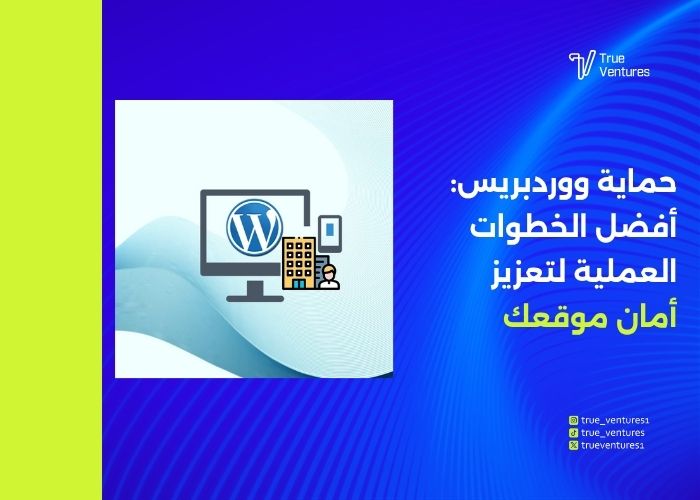 True Ventures

حماية ووردبريس: أفضل الخطوات العملية لتعزيز أمان موقعك

true_ventures1
true_ventures
trueventures1